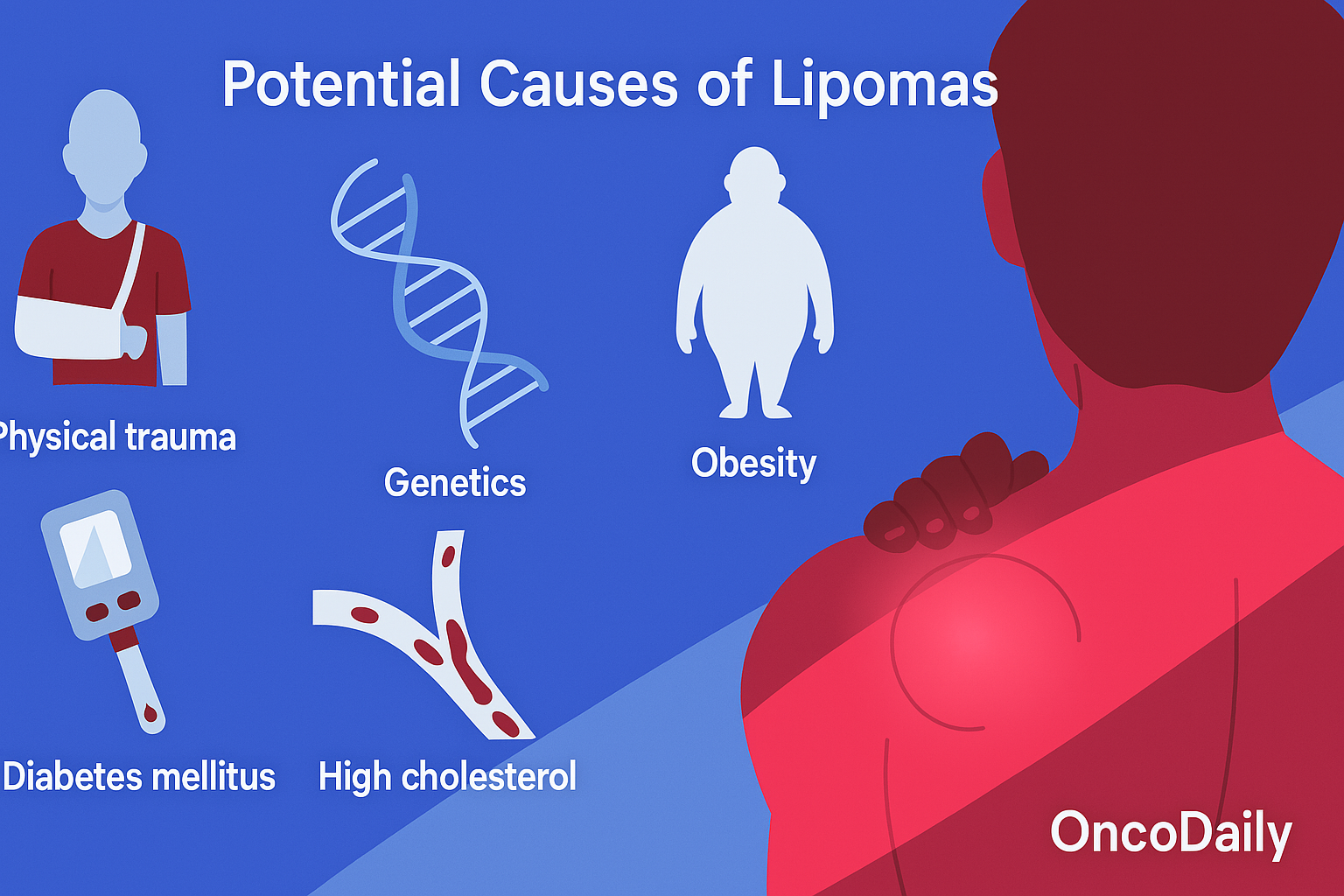 Potential Causes of Lipomas

Physical trauma

Genetics

Obesity

Diabetes mellitus

High cholesterol

OncoDaily